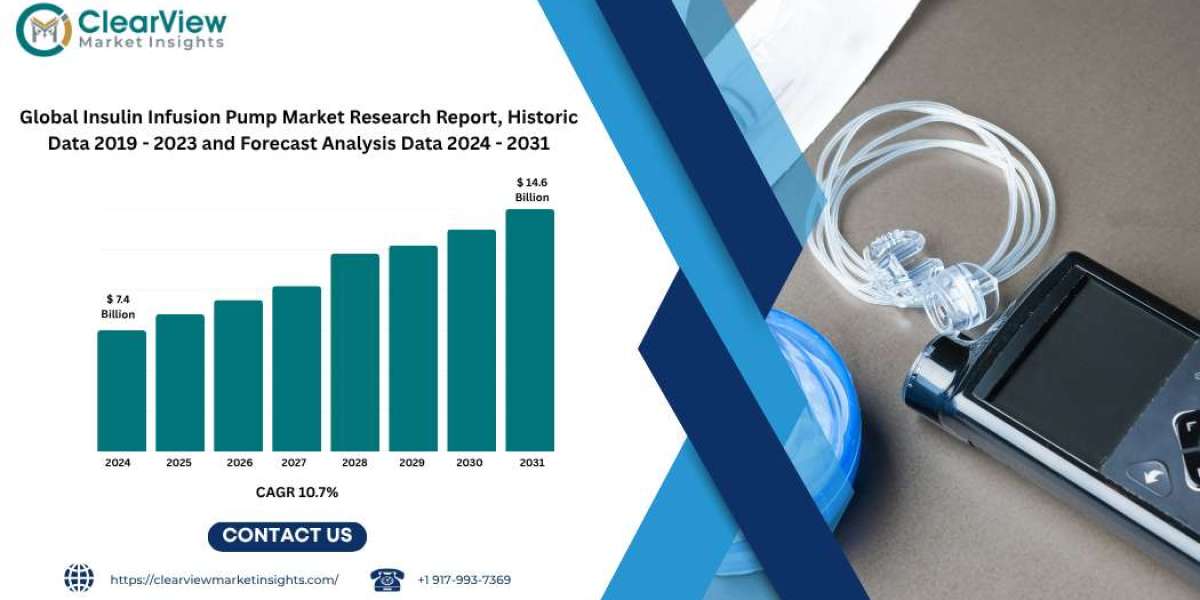 ClearView
Market Insights

Global Insulin Infusion Pump Market Research Report, Historic Data 2019 - 2023 and Forecast Analysis Data 2024 - 2031

$ 7.4 Billion

$ 14.6 Billion

2024
2025
2026
2027
2028
2029
2030
2031

CAGR 10.7%

CONTACT US

https://clearviewmarketinsights.com/

+1 917-993-7369